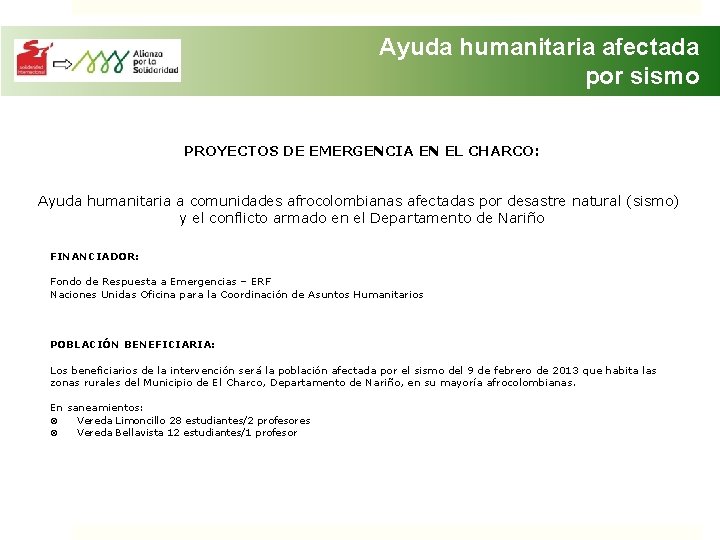 solidaridad internacional

Alianza por la Solidaridad

Ayuda humanitaria afectada por sismo

PROYECTOS DE EMERGENCIA EN EL CHARCO:

Ayuda humanitaria a comunidades afrocolombianas afectadas por desastre natural (sismo) y el conflicto armado en el Departamento de Nariño

FINANCIADOR:

Fondo de Respuesta a Emergencias – ERF
Naciones Unidas Oficina para la Coordinación de Asuntos Humanitarios

POBLACIÓN BENEFICIARIA:

Los beneficiarios de la intervención será la población afectada por el sismo del 9 de febrero de 2013 que habita las zonas rurales del Municipio de El Charco, Departamento de Nariño, en su mayoría afrocolombianas.

En saneamientos:
Vereda Limoncillo 28 estudiantes/2 profesores
Vereda Bellavista 12 estudiantes/1 profesor